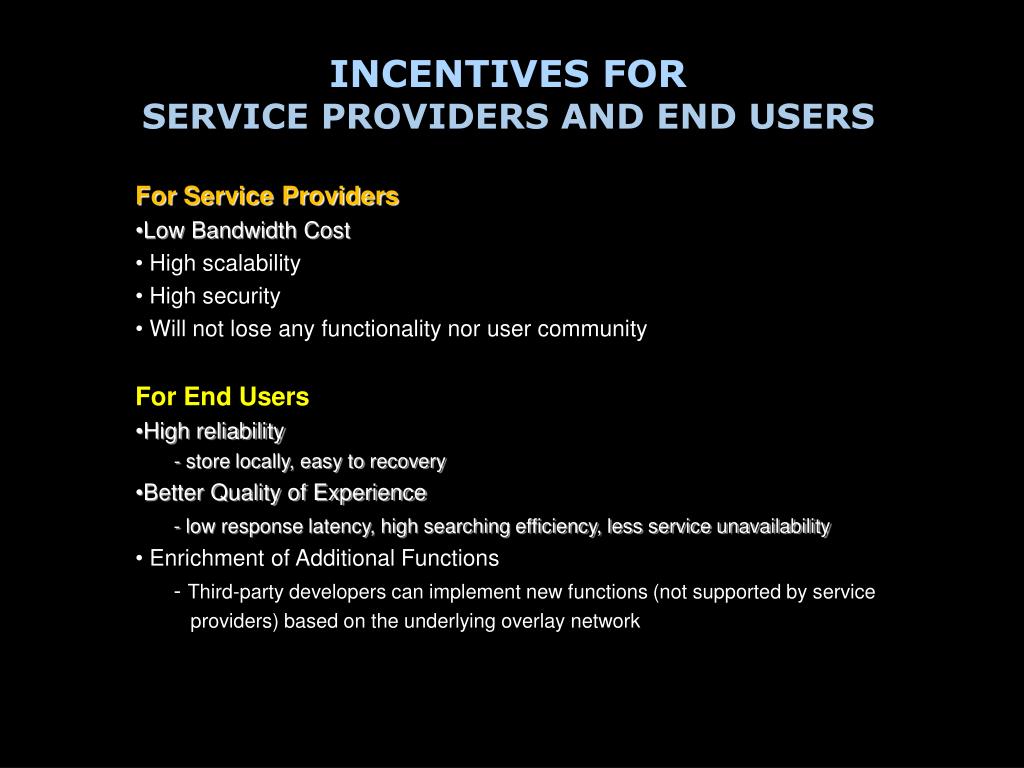 INCENTIVES FOR
SERVICE PROVIDERS AND END USERS

For Service Providers
•Low Bandwidth Cost
• High scalability
• High security
• Will not lose any functionality nor user community

For End Users
•High reliability
- store locally, easy to recovery
•Better Quality of Experience
- low response latency, high searching efficiency, less service unavailability
• Enrichment of Additional Functions
- Third-party developers can implement new functions (not supported by service providers) based on the underlying overlay network